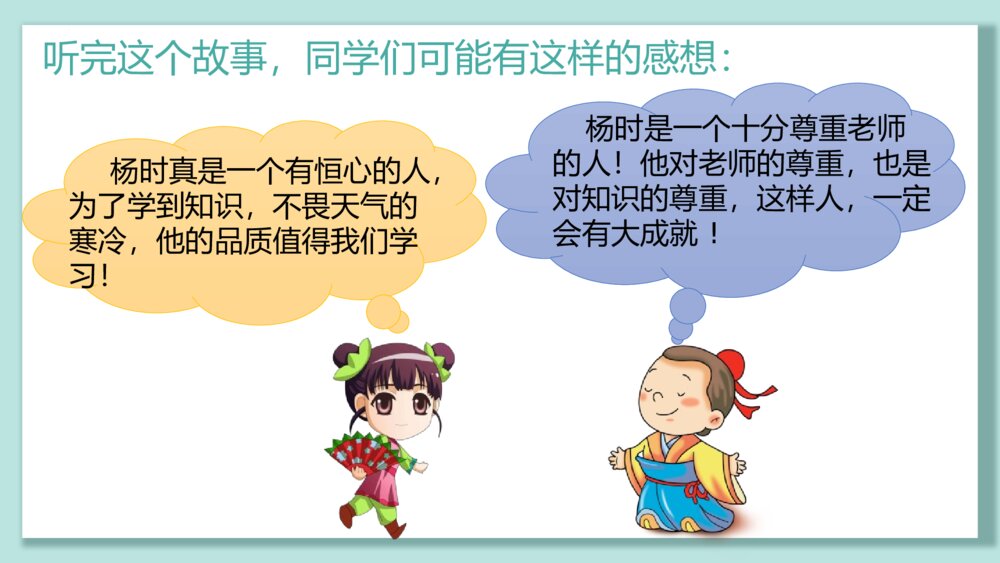 听完这个故事，同学们可能有这样的感想：

杨时真是一个有恒心的人，为了学到知识，不畏天气的寒冷，他的品质值得我们学习！

杨时是一个十分尊重老师的人！他对老师的尊重，也是对知识的尊重，这样人，一定会有大成就！